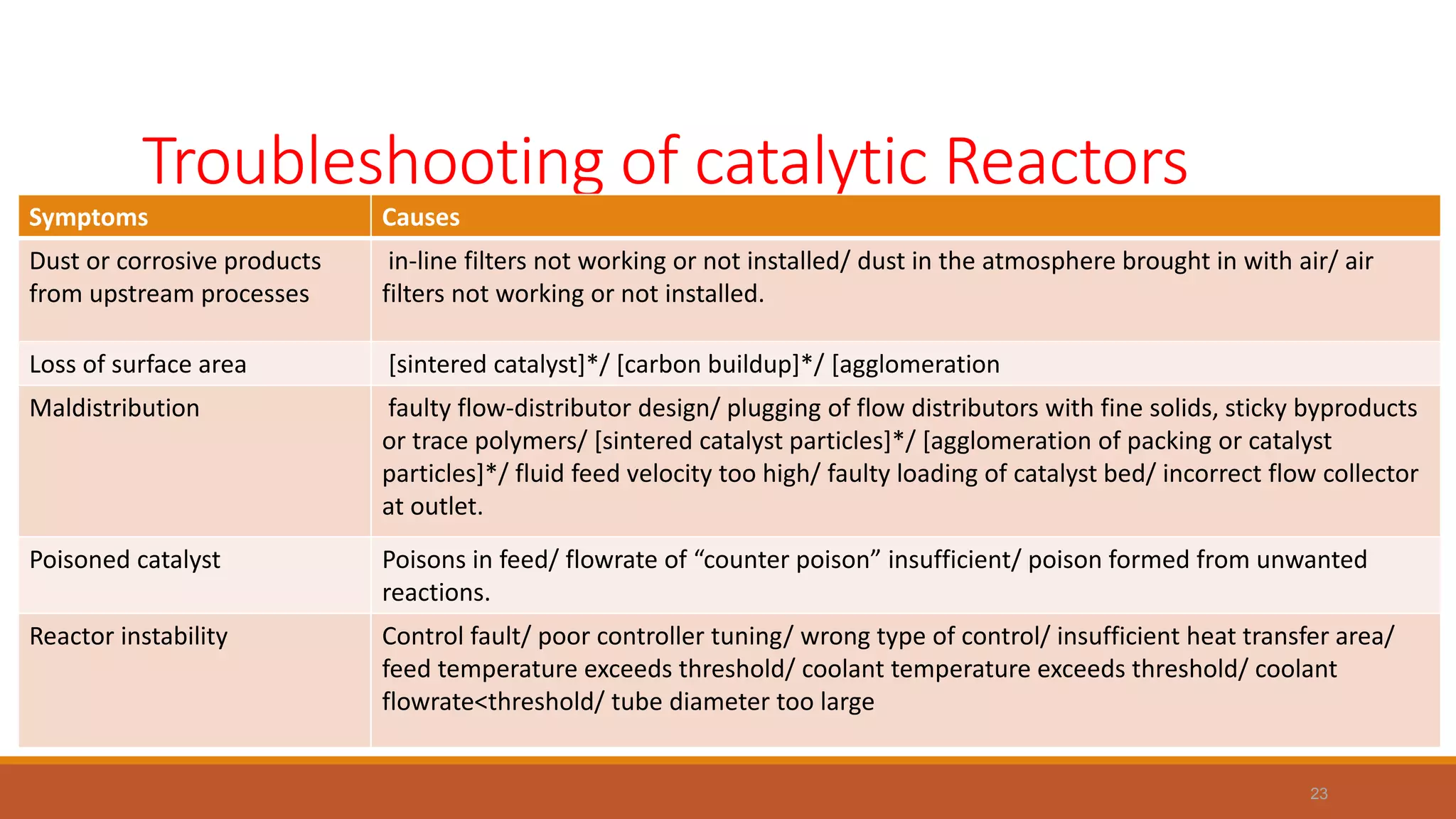 Troubleshooting of catalytic Reactors

| Symptoms | Causes |
|---|---|
| Dust or corrosive products from upstream processes | in-line filters not working or not installed/ dust in the atmosphere brought in with air/ air filters not working or not installed. |
| Loss of surface area | [sintered catalyst]*/ [carbon buildup]*/ [agglomeration |
| Maldistribution | faulty flow-distributor design/ plugging of flow distributors with fine solids, sticky byproducts or trace polymers/ [sintered catalyst particles]*/ [agglomeration of packing or catalyst particles]*/ fluid feed velocity too high/ faulty loading of catalyst bed/ incorrect flow collector at outlet. |
| Poisoned catalyst | Poisons in feed/ flowrate of “counter poison” insufficient/ poison formed from unwanted reactions. |
| Reactor instability | Control fault/ poor controller tuning/ wrong type of control/ insufficient heat transfer area/ feed temperature exceeds threshold/ coolant temperature exceeds threshold/ coolant flowrate<threshold/ tube diameter too large |

23